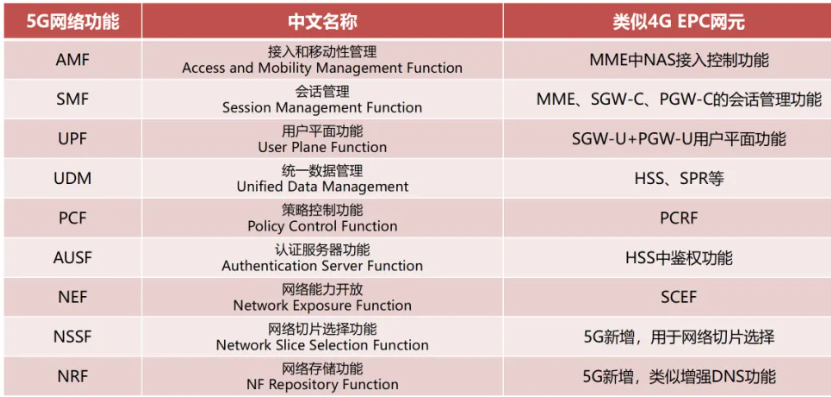 | 5G网络功能 | 中文名称 | 类似4G EPC网元 |
|---|---|---|
| AMF | 接入和移动性管理 Access and Mobility Management Function | MME中NAS接入控制功能 |
| SMF | 会话管理 Session Management Function | MME、SGW-C、PGW-C的会话管理功能 |
| UPF | 用户平面功能 User Plane Function | SGW-U+PGW-U用户平面功能 |
| UDM | 统一数据管理 Unified Data Management | HSS、SPR等 |
| PCF | 策略控制功能 Policy Control Function | PCRF |
| AUSF | 认证服务器功能 Authentication Server Function | HSS中鉴权功能 |
| NEF | 网络能力开放 Network Exposure Function | SCEF |
| NSSF | 网络切片选择功能 Network Slice Selection Function | 5G新增，用于网络切片选择 |
| NRF | 网络存储功能 NF Repository Function | 5G新增，类似增强DNS功能 |